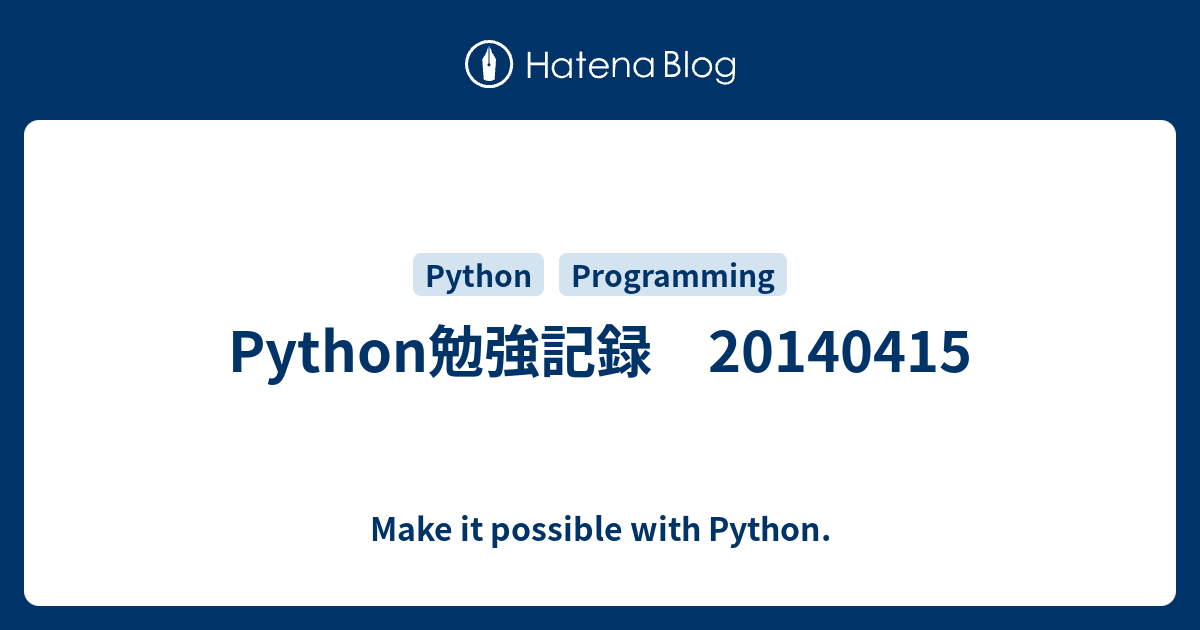 Hatena Blog

Python Programming

Python勉強記録　20140415

Make it possible with Python.